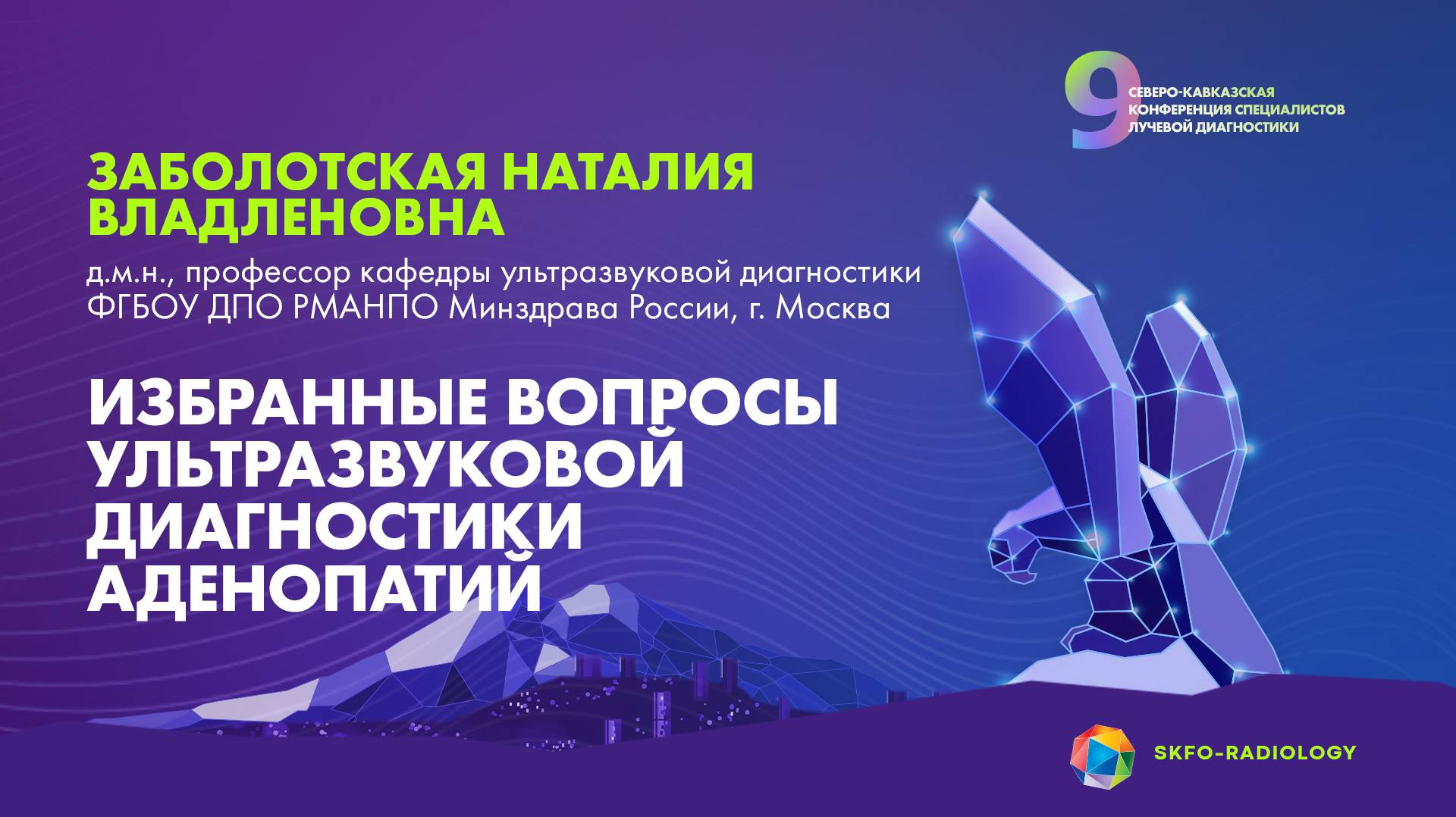 9 СЕВЕРО-КАВКАЗСКАЯ КОНФЕРЕНЦИЯ СПЕЦИАЛИСТОВ ЛУЧЕВОЙ ДИАГНОСТИКИ

ЗАБОЛОТСКАЯ НАТАЛИЯ ВЛАДЛЕНОВНА

д.м.н., профессор кафедры ультразвуковой диагностики ФГБОУ ДПО РМАНПО Минздрава России, г. Москва

ИЗБРАННЫЕ ВОПРОСЫ УЛЬТРАЗВУКОВОЙ ДИАГНОСТИКИ АДЕНОПАТИЙ

SKFO-RADIOLOGY